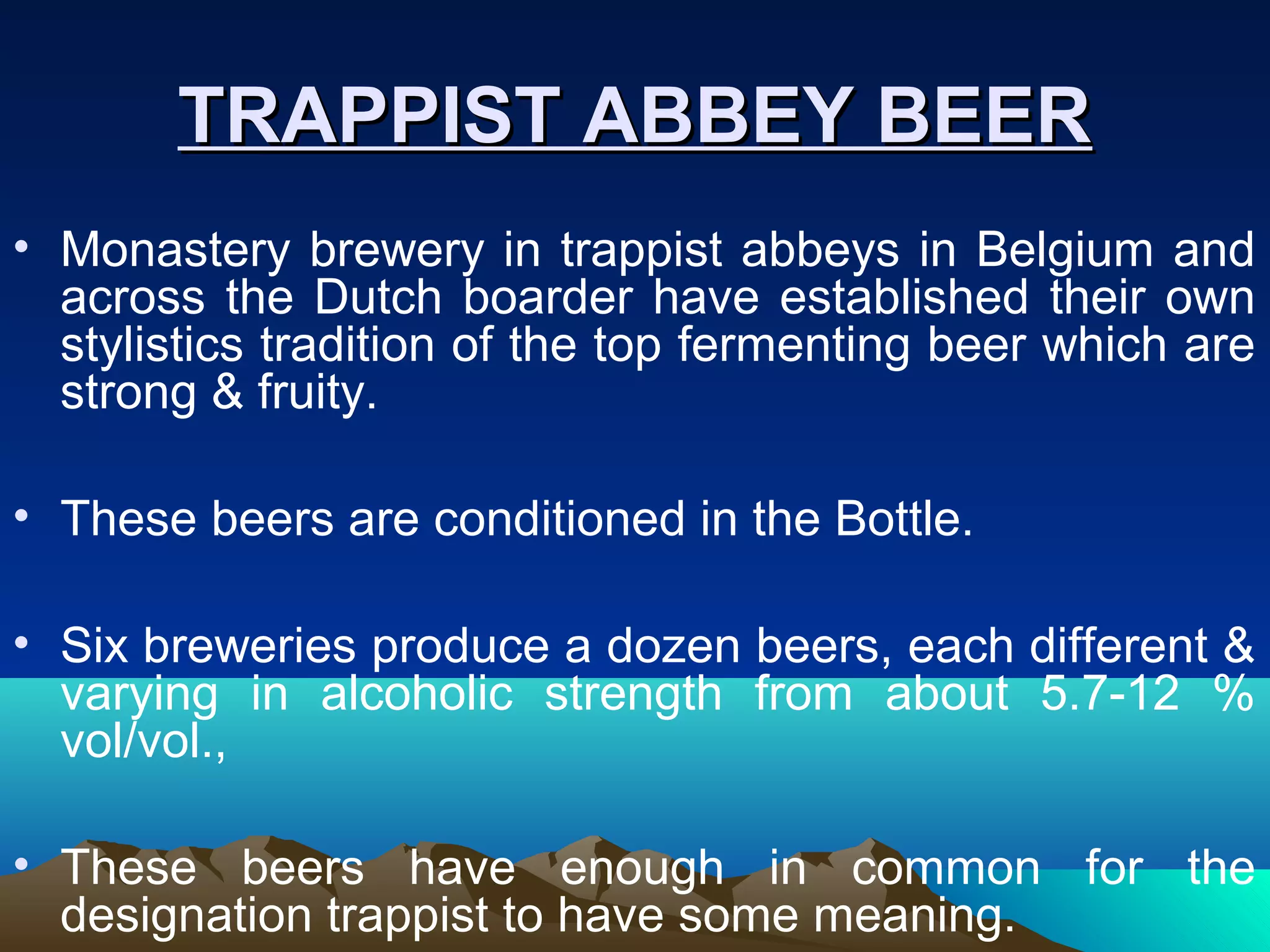 TRAPPIST ABBEY BEER

• Monastery brewery in trappist abbeys in Belgium and across the Dutch boarder have established their own stylistics tradition of the top fermenting beer which are strong & fruity.

• These beers are conditioned in the Bottle.

• Six breweries produce a dozen beers, each different & varying in alcoholic strength from about 5.7-12 % vol/vol.,

• These beers have enough in common for the designation trappist to have some meaning.